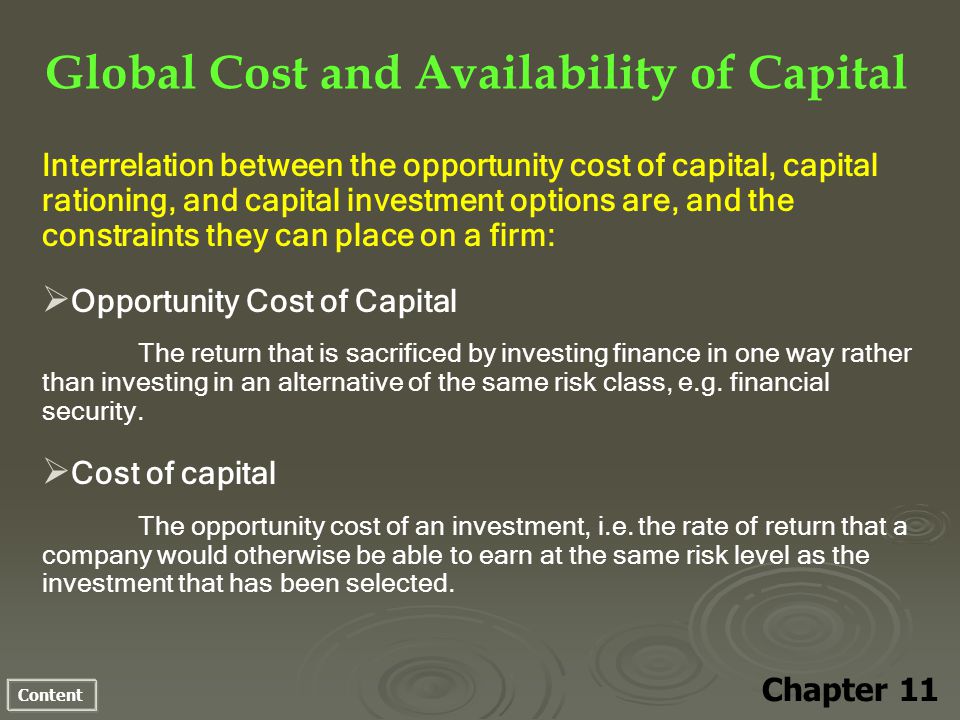 Global Cost and Availability of Capital

Interrelation between the opportunity cost of capital, capital rationing, and capital investment options are, and the constraints they can place on a firm:

➢Opportunity Cost of Capital

The return that is sacrificed by investing finance in one way rather than investing in an alternative of the same risk class, e.g. financial security.

➢Cost of capital

The opportunity cost of an investment, i.e. the rate of return that a company would otherwise be able to earn at the same risk level as the investment that has been selected.

Content

Chapter 11